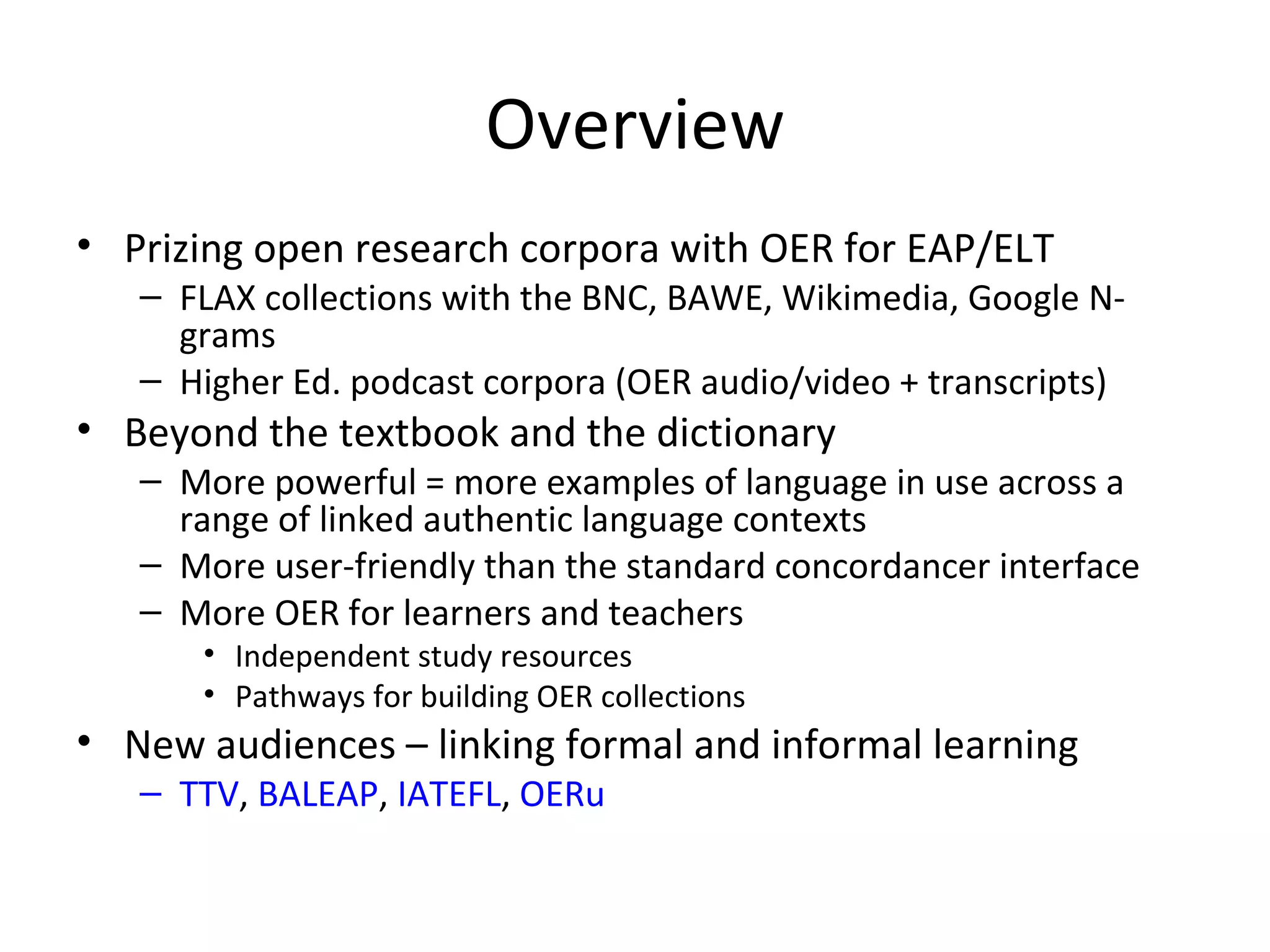 Overview

• Prizing open research corpora with OER for EAP/ELT
  – FLAX collections with the BNC, BAWE, Wikimedia, Google N-grams
  – Higher Ed. podcast corpora (OER audio/video + transcripts)
• Beyond the textbook and the dictionary
  – More powerful = more examples of language in use across a range of linked authentic language contexts
  – More user-friendly than the standard concordancer interface
  – More OER for learners and teachers
    • Independent study resources
    • Pathways for building OER collections
• New audiences – linking formal and informal learning
  – TTV, BALEAP, IATEFL, OERu